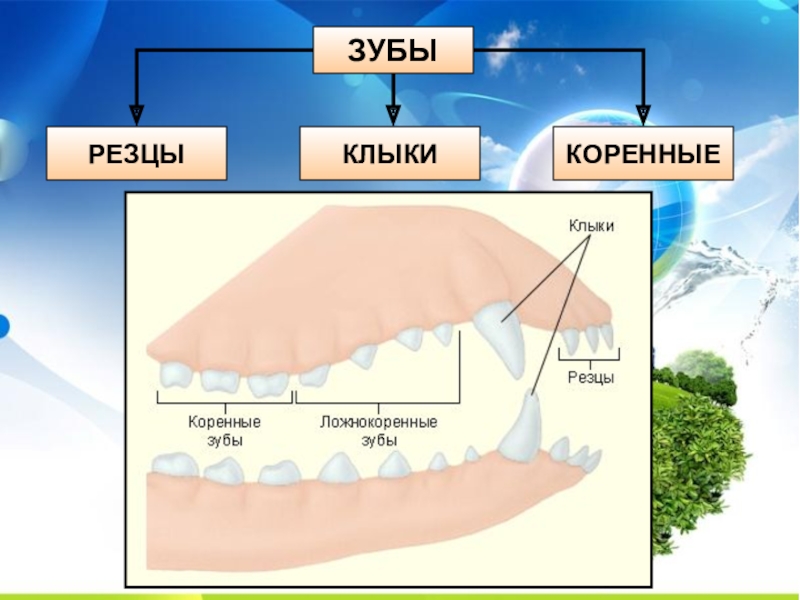 ЗУБЫ

РЕЗЦЫ

КЛЫКИ

КОРЕННЫЕ

Клыки

Резцы

Коренные зубы

Ложнокоренные зубы